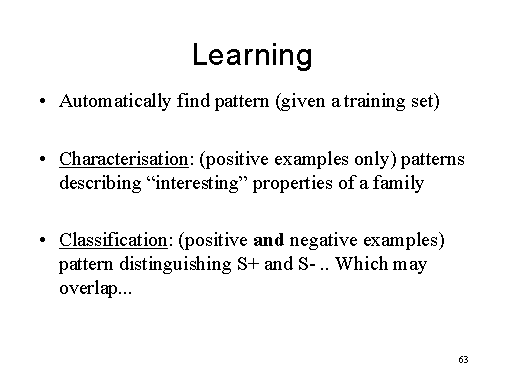 Learning

• Automatically find pattern (given a training set)

• Characterisation: (positive examples only) patterns describing “interesting” properties of a family

• Classification: (positive and negative examples) pattern distinguishing S+ and S- .. Which may overlap...

63